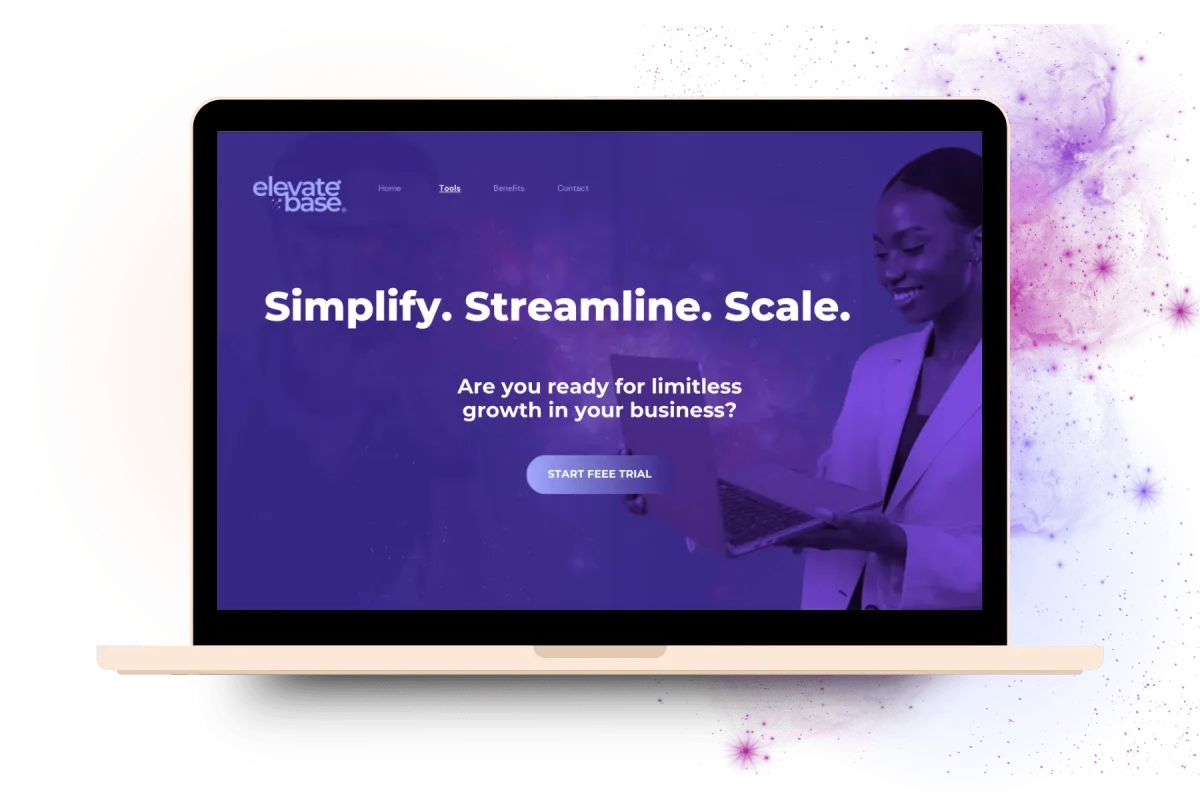 elevate base

Home Tools Benefits Contact

Simplify. Streamline. Scale.

Are you ready for limitless growth in your business?

START FEEE TRIAL